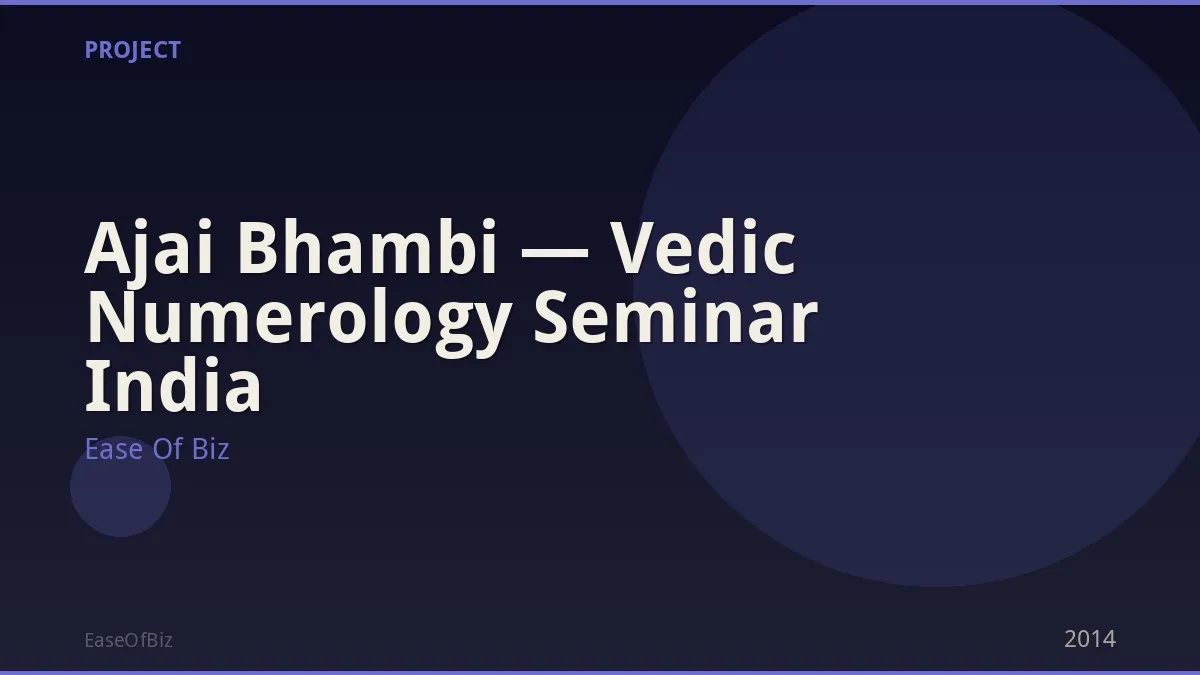 PROJECT

Ajai Bhambi — Vedic Numerology Seminar India

Ease Of Biz

EaseOfBiz

2014